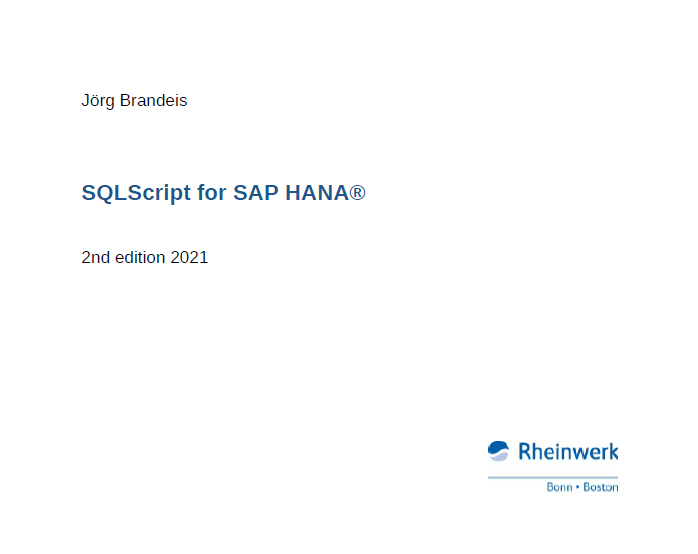 Jörg Brandeis

SQLScript for SAP HANA®

2nd edition 2021

Rheinwerk

Bonn • Boston